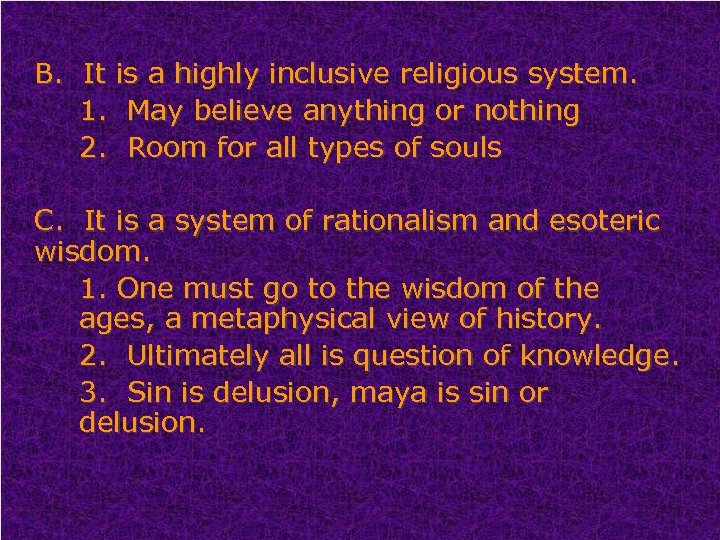 B. It is a highly inclusive religious system.

1. May believe anything or nothing

2. Room for all types of souls

C. It is a system of rationalism and esoteric wisdom.

1. One must go to the wisdom of the ages, a metaphysical view of history.

2. Ultimately all is question of knowledge.

3. Sin is delusion, maya is sin or delusion.